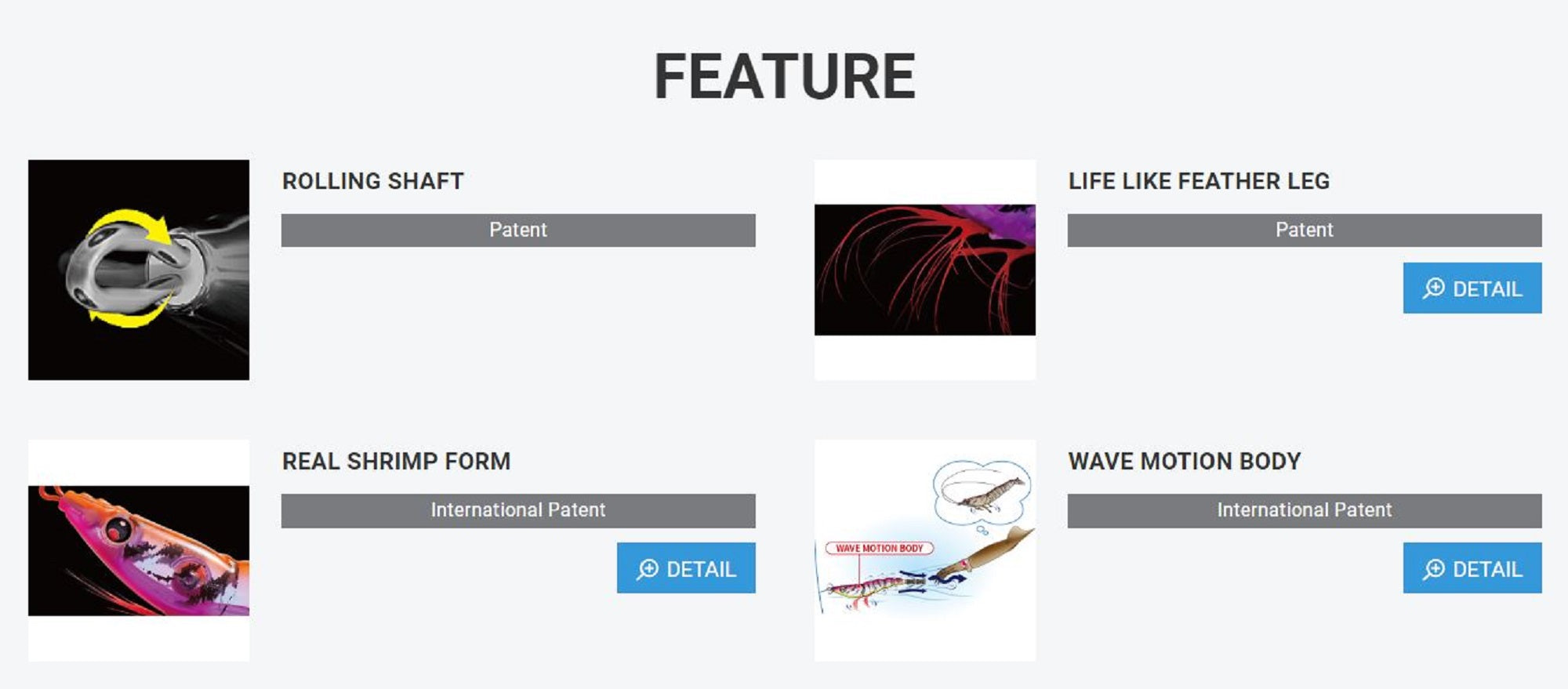 FEATURE

ROLLING SHAFT

Patent

LIFE LIKE FEATHER LEG

Patent

DETAIL

REAL SHRIMP FORM

International Patent

DETAIL

WAVE MOTION BODY

WAVE MOTION BODY

International Patent

DETAIL